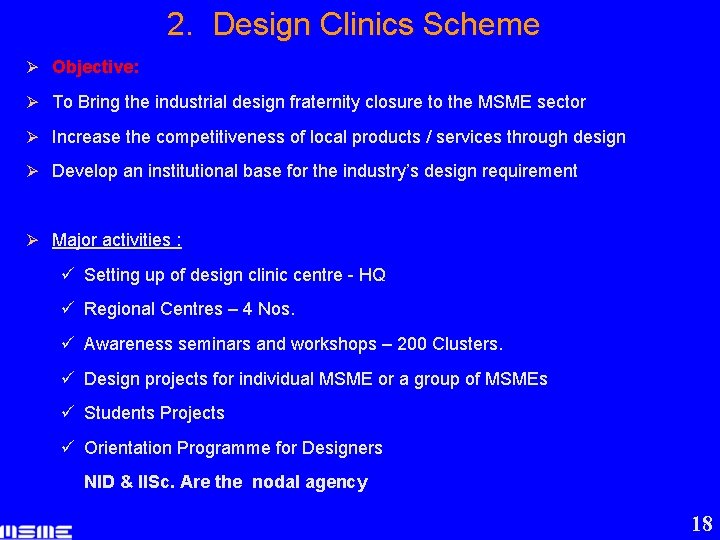 2. Design Clinics Scheme

➢ Objective:

➢ To Bring the industrial design fraternity closure to the MSME sector

➢ Increase the competitiveness of local products / services through design

➢ Develop an institutional base for the industry's design requirement

➢ Major activities :

✓ Setting up of design clinic centre - HQ

✓ Regional Centres – 4 Nos.

✓ Awareness seminars and workshops – 200 Clusters.

✓ Design projects for individual MSME or a group of MSMEs

✓ Students Projects

✓ Orientation Programme for Designers

NID & IISc. Are the nodal agency

MSME

18